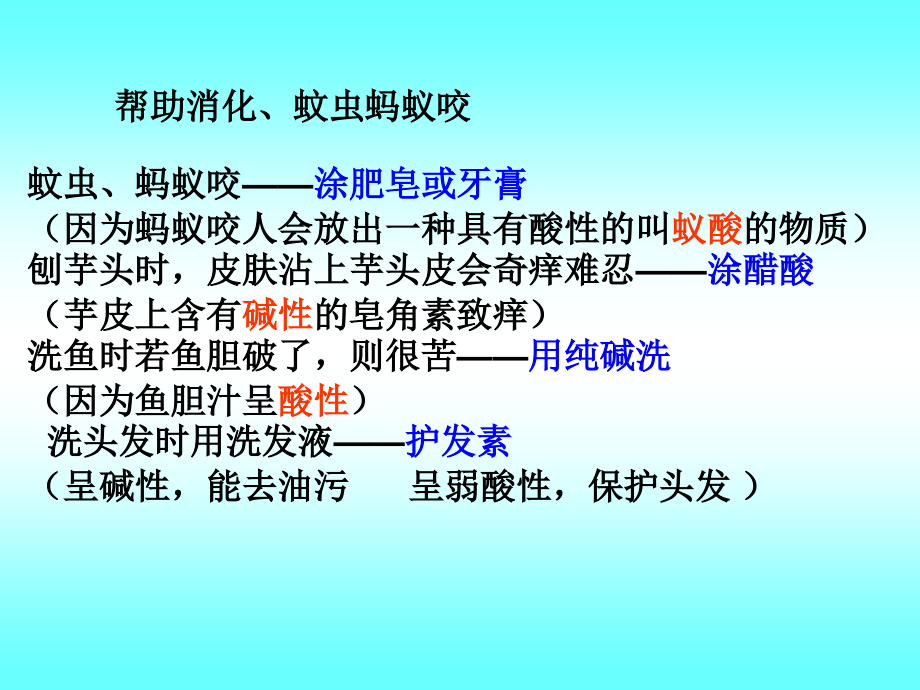 帮助消化、蚊虫蚂蚁咬

蚊虫、蚂蚁咬——涂肥皂或牙膏
（因为蚂蚁咬人会放出一种具有酸性的叫蚁酸的物质）
刨芋头时，皮肤沾上芋头皮会奇痒难忍——涂醋酸
（芋皮上含有碱性的皂角素致痒）
洗鱼时若鱼胆破了，则很苦——用纯碱洗
（因为鱼胆汁呈酸性）
洗头发时用洗发液——护发素
（呈碱性，能去油污　　呈弱酸性，保护头发 ）